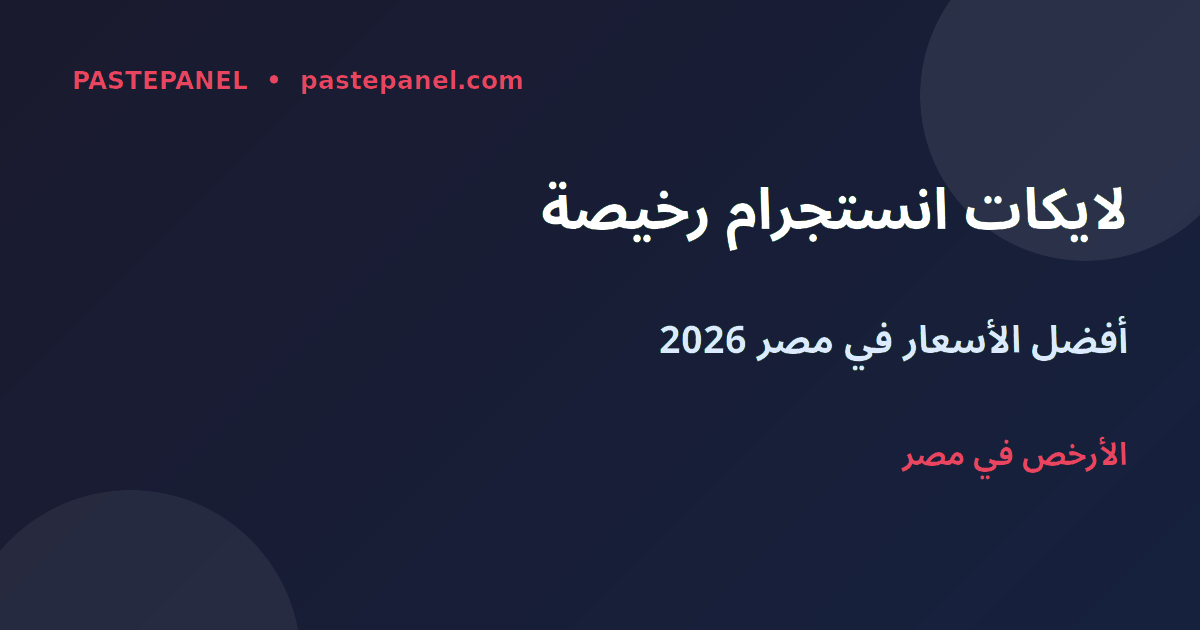 PASTEPANEL • pastepanel.com

لايكات انستجرام رخيصة

أفضل الأسعار في مصر 2026

الأرخص في مصر